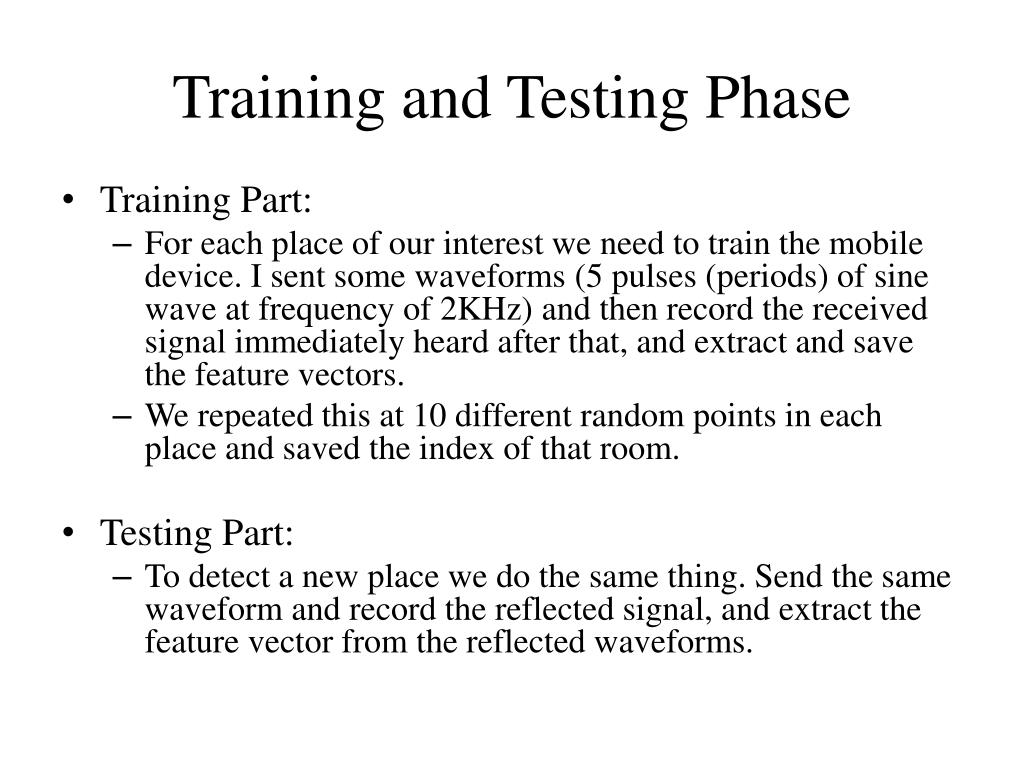 Training and Testing Phase

• Training Part:
– For each place of our interest we need to train the mobile device. I sent some waveforms (5 pulses (periods) of sine wave at frequency of 2KHz) and then record the received signal immediately heard after that, and extract and save the feature vectors.
– We repeated this at 10 different random points in each place and saved the index of that room.

• Testing Part:
– To detect a new place we do the same thing. Send the same waveform and record the reflected signal, and extract the feature vector from the reflected waveforms.